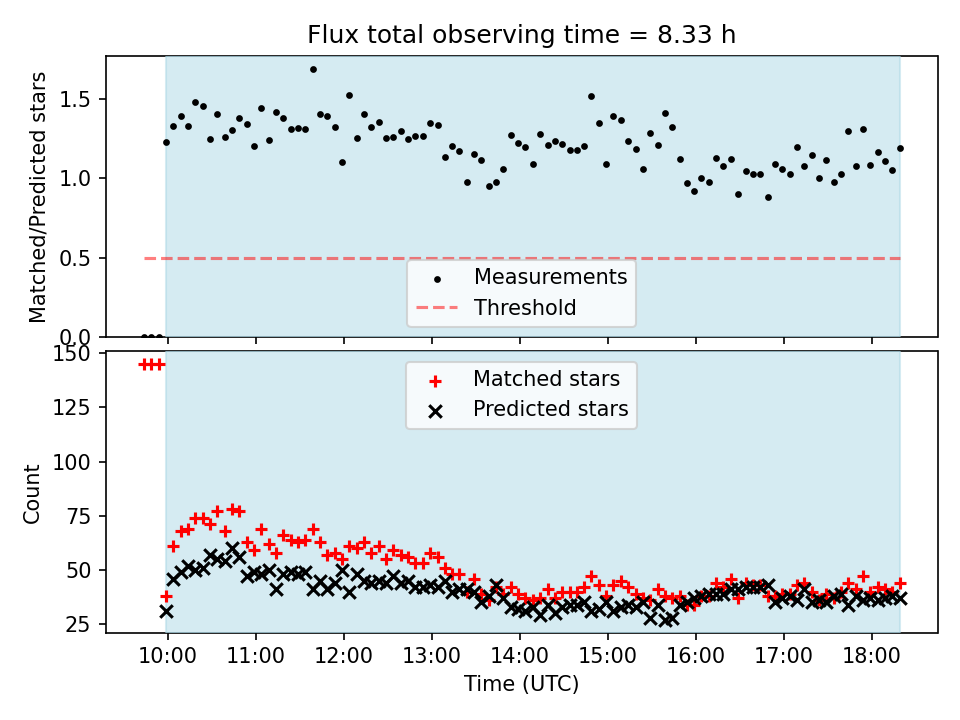 Flux total observing time = 8.33 h

Matched/Predicted stars

1.5
1.0
0.5
0.0

Measurements
Threshold

Count

150
125
100
75
50
25

Matched stars
Predicted stars

10:00
11:00
12:00
13:00
14:00
15:00
16:00
17:00
18:00

Time (UTC)